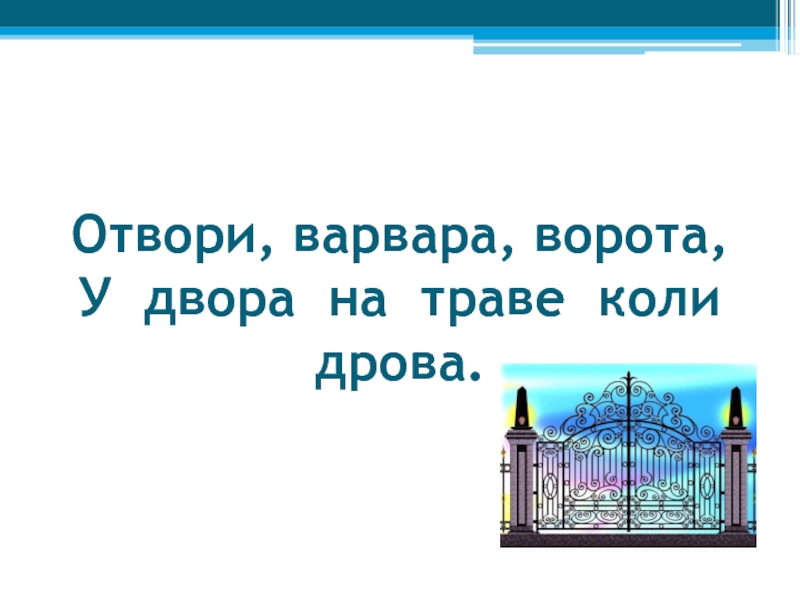 Отвори, варвара, ворота,
У двора на траве коли дрова.